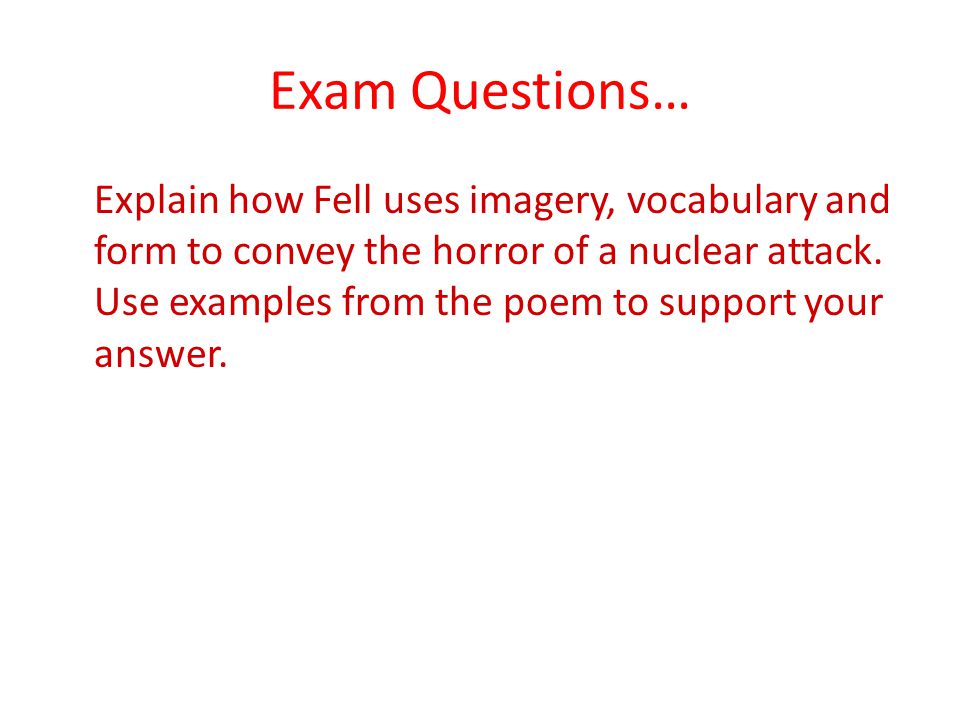 Exam Questions…

Explain how Fell uses imagery, vocabulary and form to convey the horror of a nuclear attack. Use examples from the poem to support your answer.